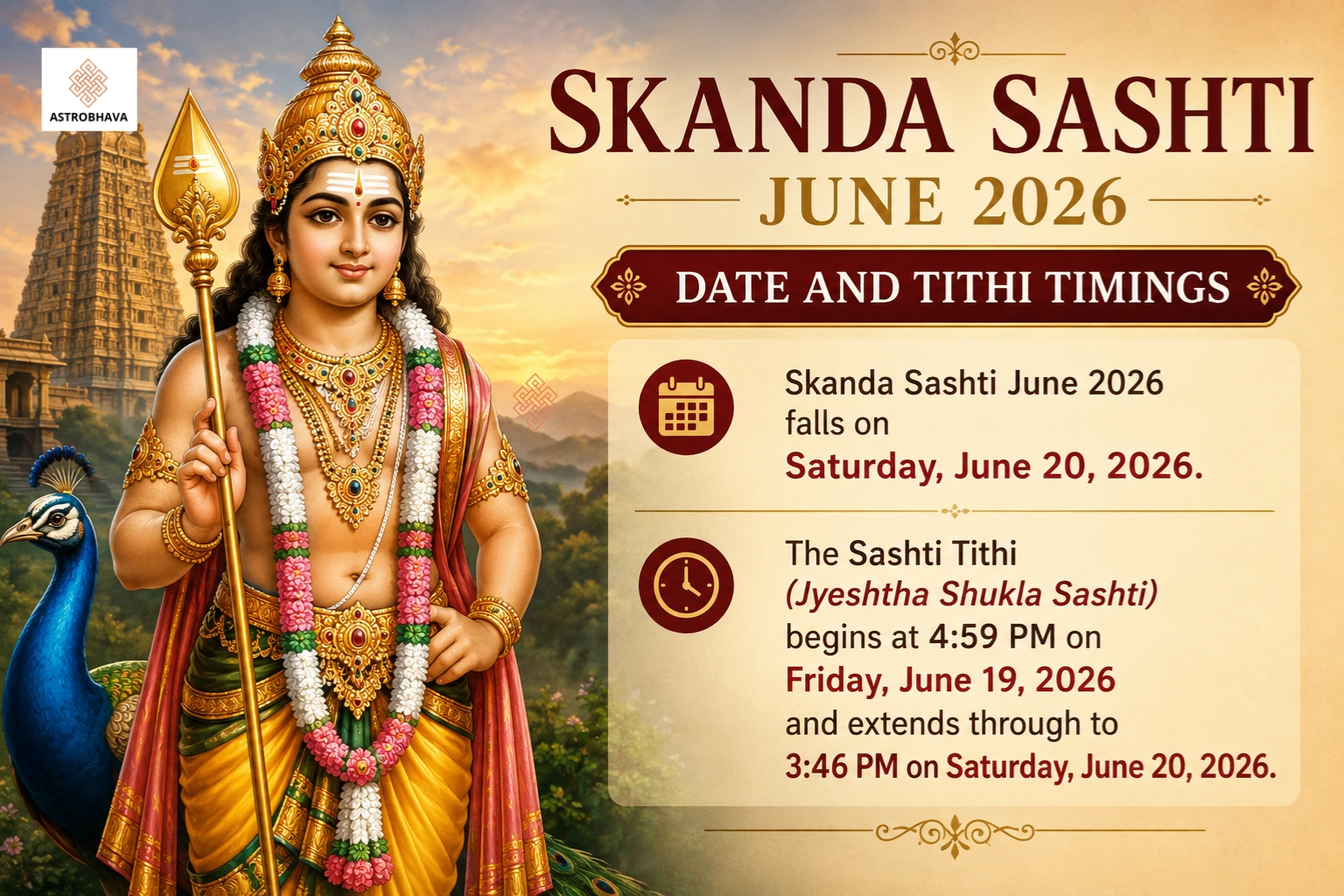 ASTROBHAVA

SKANDA SASHTI
JUNE 2026

DATE AND TITHI TIMINGS

Skanda Sashti June 2026 falls on Saturday, June 20, 2026.

The Sashti Tithi (Jyeshtha Shukla Sashti) begins at 4:59 PM on Friday, June 19, 2026 and extends through to 3:46 PM on Saturday, June 20, 2026.